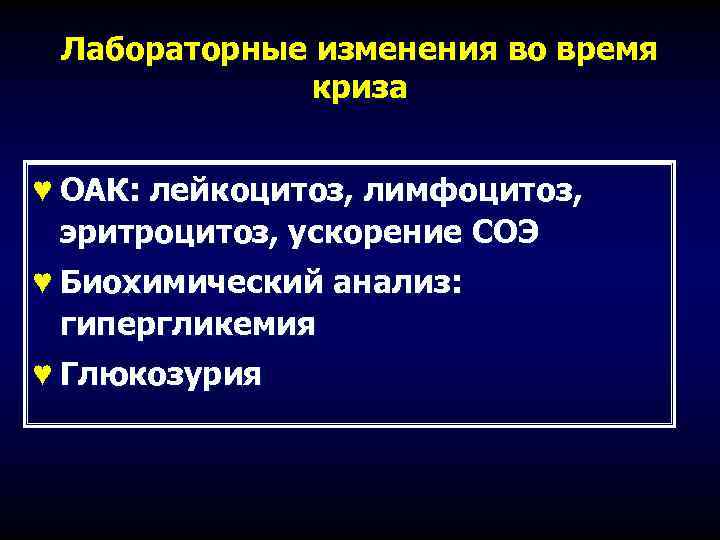 Лабораторные изменения во время криза

♥ ОАК: лейкоцитоз, лимфоцитоз, эритроцитоз, ускорение СОЭ

♥ Биохимический анализ: гипергликемия

♥ Глюкозурия